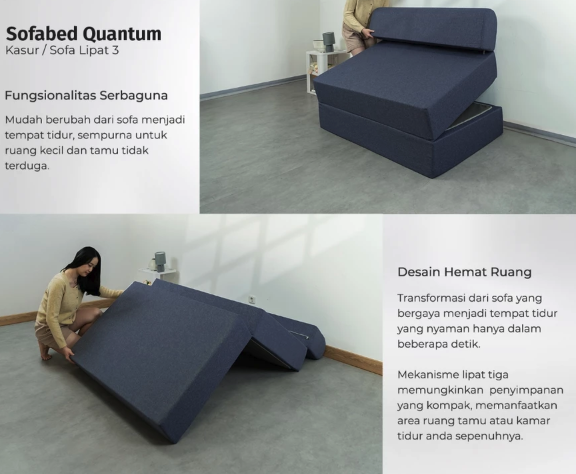 Sofabed Quantum
Kasur / Sofa Lipat 3

Fungsionalitas Serbaguna

Mudah berubah dari sofa menjadi tempat tidur, sempurna untuk ruang kecil dan tamu tidak terduga.

Desain Hemat Ruang

Transformasi dari sofa yang bergaya menjadi tempat tidur yang nyaman hanya dalam beberapa detik.

Mekanisme lipat tiga memungkinkan penyimpanan yang kompak, memanfaatkan area ruang tamu atau kamar tidur anda sepenuhnya.